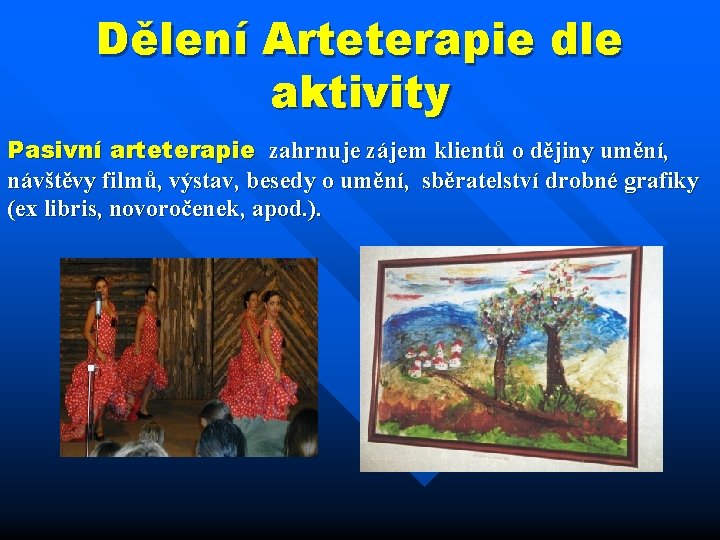 Dělení Arteterapie dle aktivity

Pasivní arteterapie zahrnuje zájem klientů o dějiny umění, návštěvy filmů, výstav, besedy o umění, sběratelství drobné grafiky (ex libris, novoročenek, apod.).